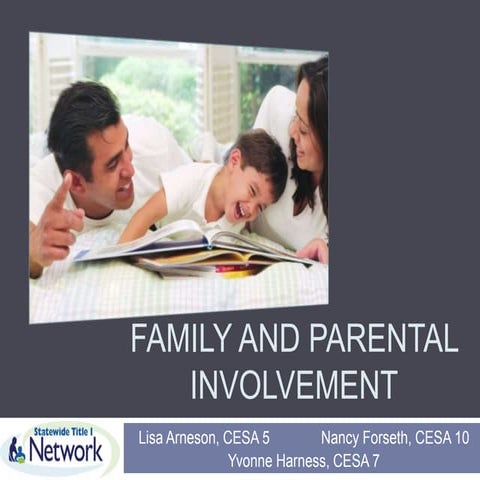 FAMILY AND PARENTAL INVOLVEMENT

Statewide Title I Network

Lisa Arneson, CESA 5 Nancy Forseth, CESA 10
Yvonne Harness, CESA 7